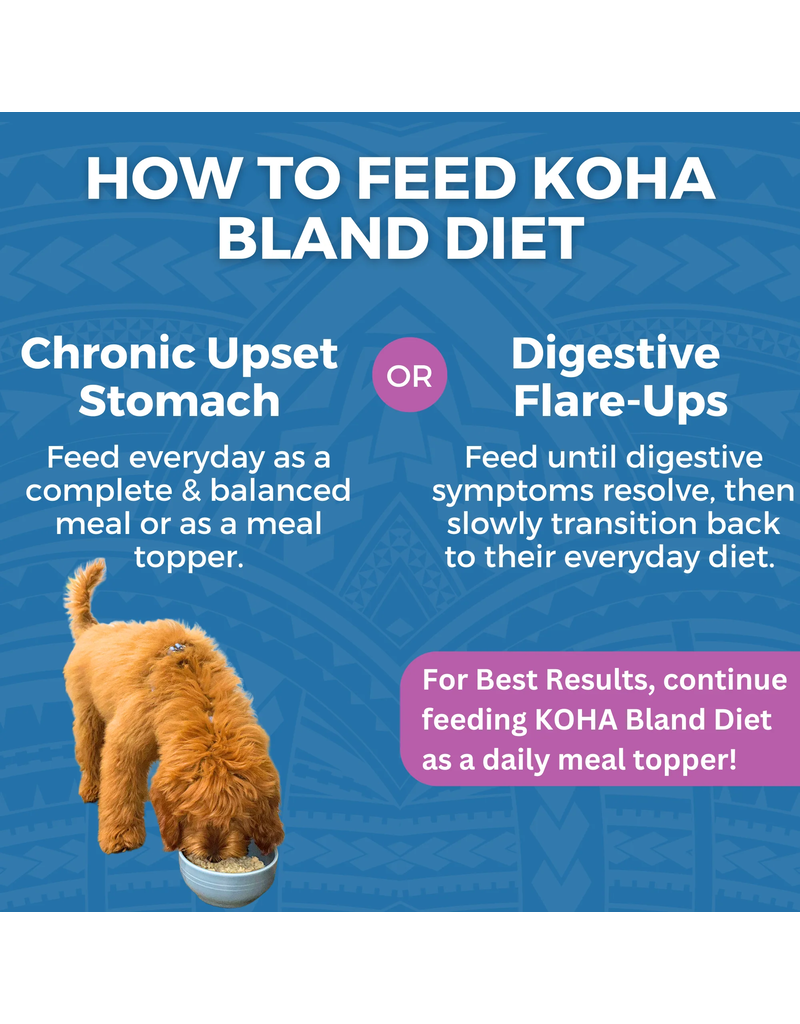 HOW TO FEED KOHA BLAND DIET

Chronic Upset Stomach

Feed everyday as a complete & balanced meal or as a meal topper.

OR

Digestive Flare-Ups

Feed until digestive symptoms resolve, then slowly transition back to their everyday diet.

For Best Results, continue feeding KOHA Bland Diet as a daily meal topper!